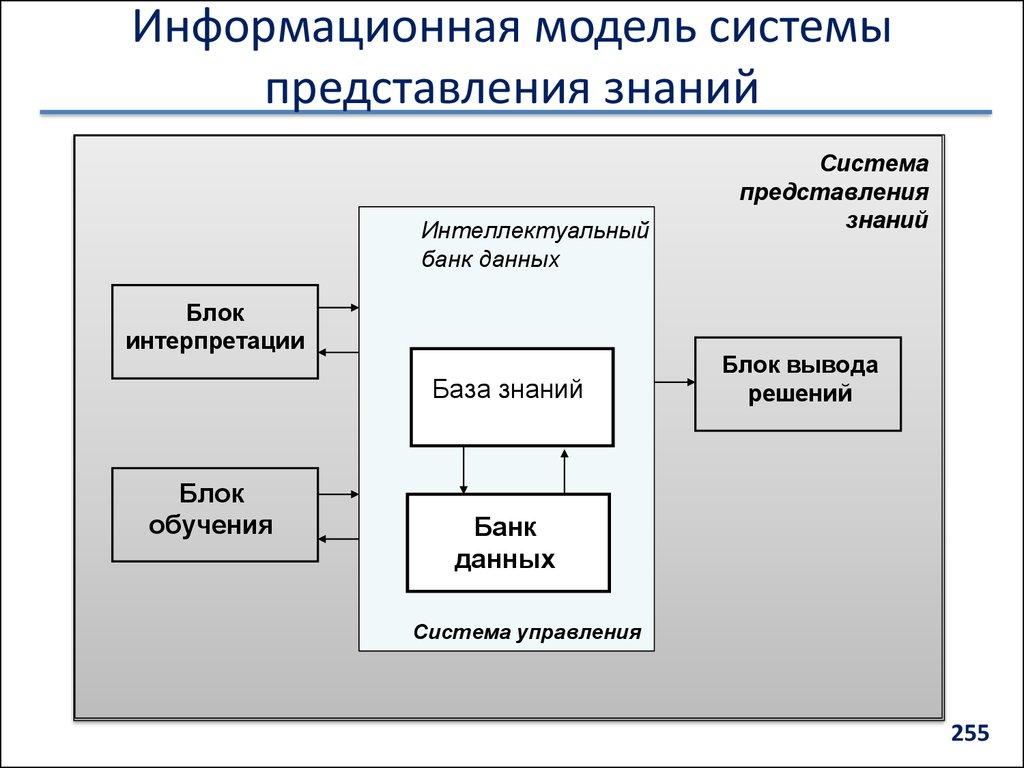 Информационная модель системы представления знаний

Система представления знаний

Интеллектуальный банк данных

Блок интерпретации

База знаний

Блок вывода решений

Блок обучения

Банк данных

Система управления

255